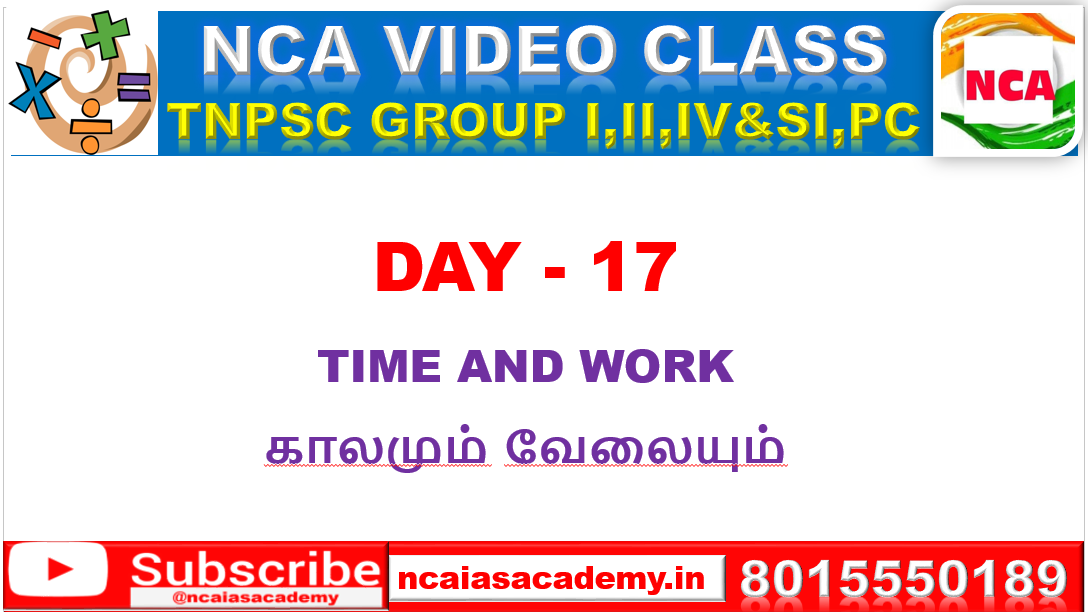 NCA VIDEO CLASS
TNPSC GROUP I,II,IV&SI,PC

NCA

DAY - 17

TIME AND WORK

காலமும் வேலையும்

Subscribe
@ncaiasacademy

ncaiasacademy.in

8015550189